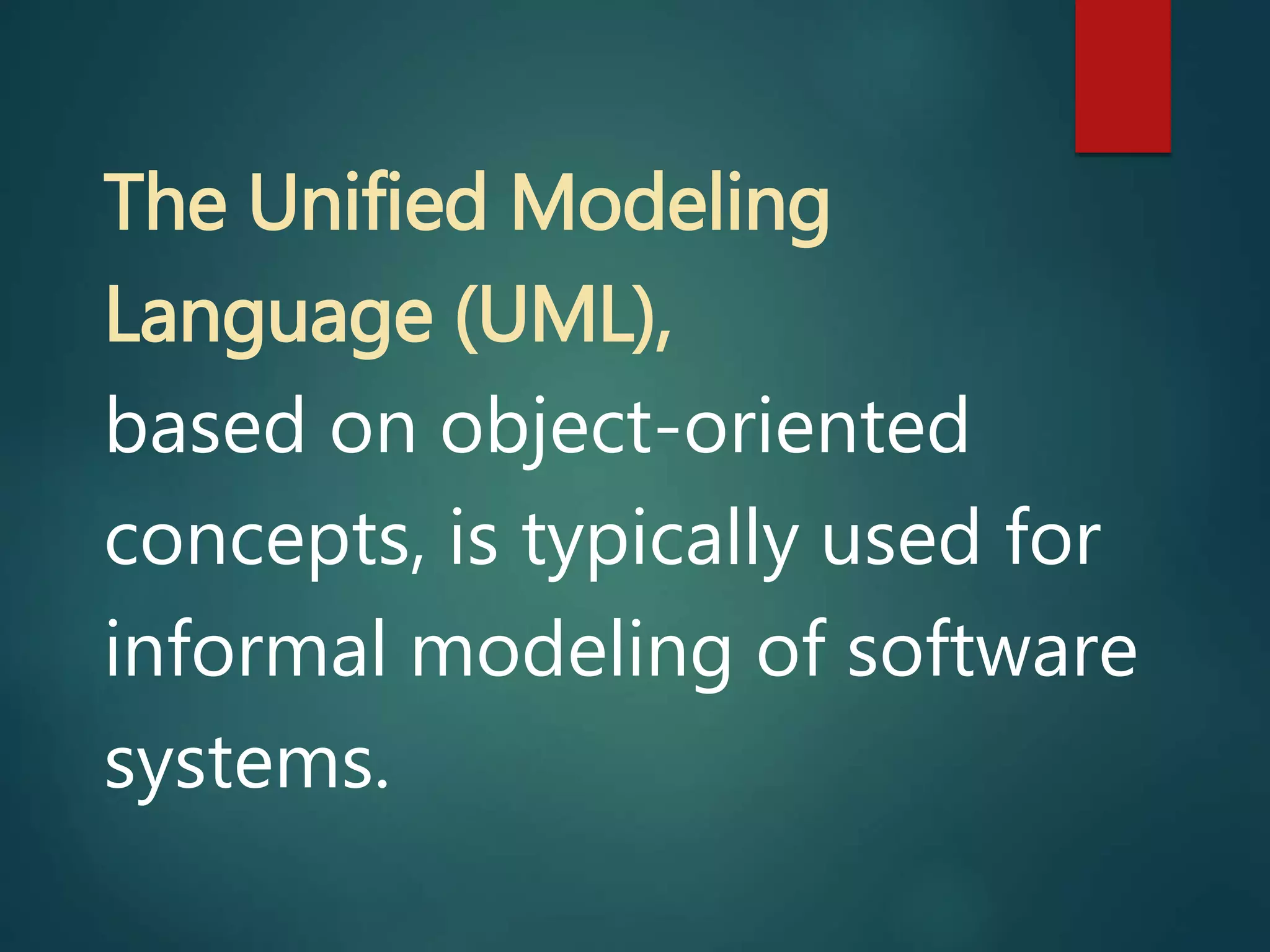 The Unified Modeling Language (UML), based on object-oriented concepts, is typically used for informal modeling of software systems.